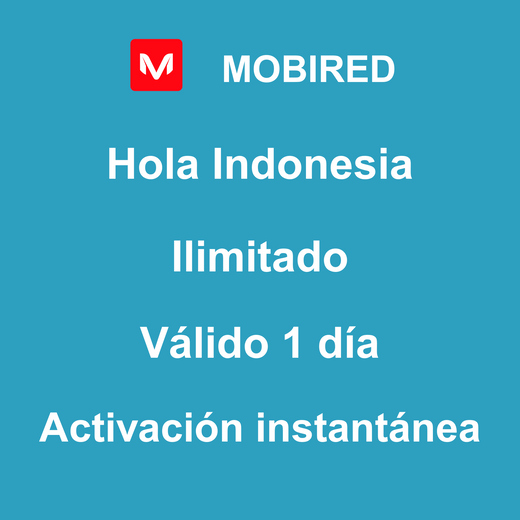 M MOBIRED

Hola Indonesia

Ilimitado

Válido 1 día

Activación instantánea